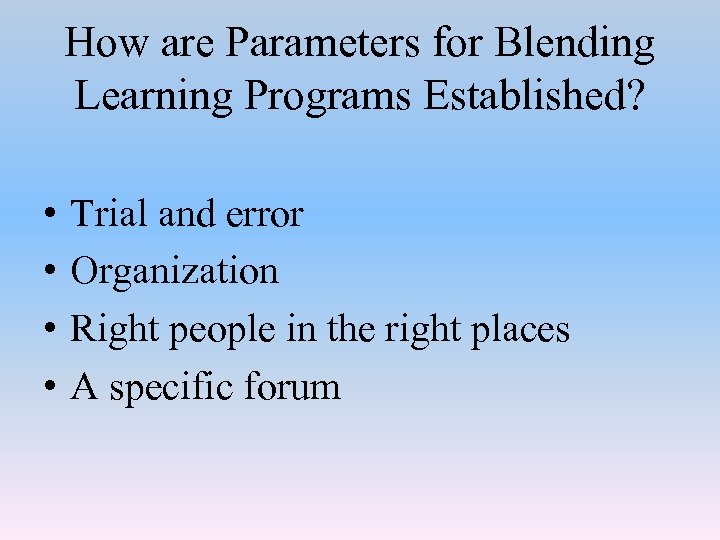 How are Parameters for Blending Learning Programs Established?

• Trial and error
• Organization
• Right people in the right places
• A specific forum